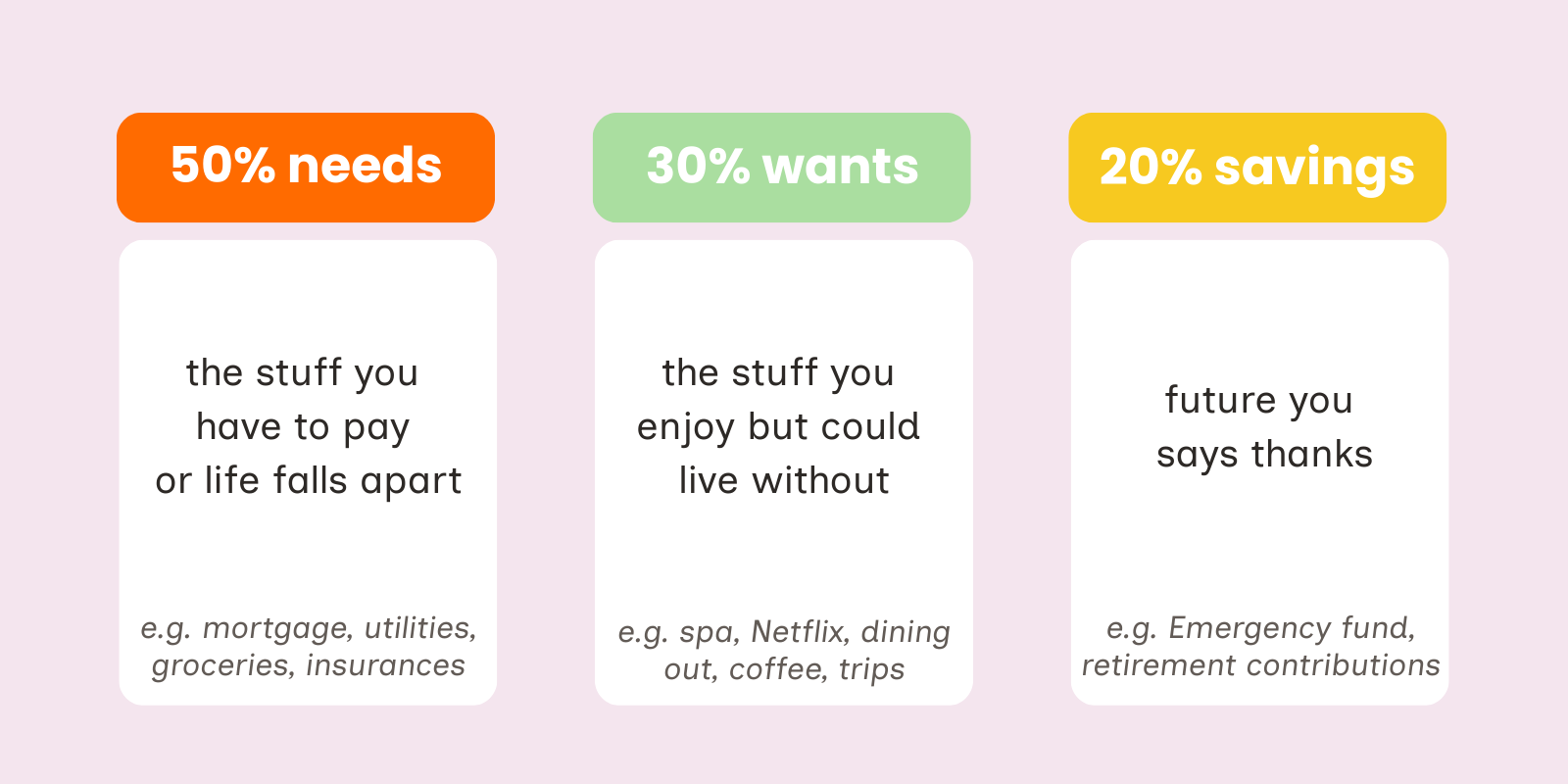 50% needs

the stuff you have to pay or life falls apart

e.g. mortgage, utilities, groceries, insurances

30% wants

the stuff you enjoy but could live without

e.g. spa, Netflix, dining out, coffee, trips

20% savings

future you says thanks

e.g. Emergency fund, retirement contributions